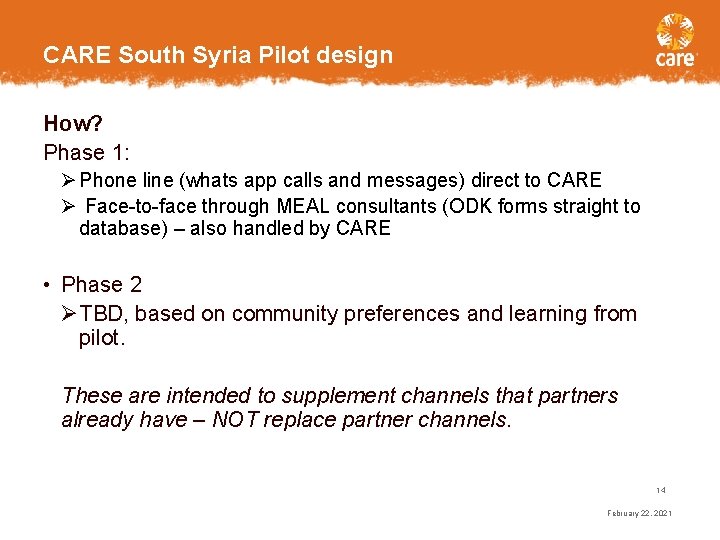 CARE South Syria Pilot design

care

How?

Phase 1:

➢ Phone line (whats app calls and messages) direct to CARE

➢ Face-to-face through MEAL consultants (ODK forms straight to database) – also handled by CARE

• Phase 2

➢ TBD, based on community preferences and learning from pilot.

These are intended to supplement channels that partners already have – NOT replace partner channels.

14

February 22, 2021